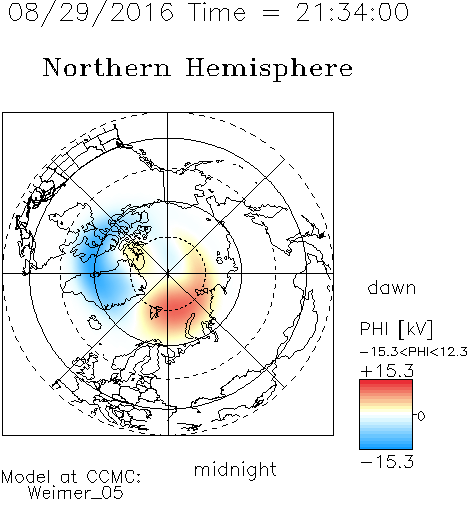 08/29/2016 Time = 21:34:00

Northern Hemisphere

dawn

PHI [kV]

−15.3<PHI<12.3

+15.3

0

−15.3

midnight

Model at CCMC:
Weimer_05